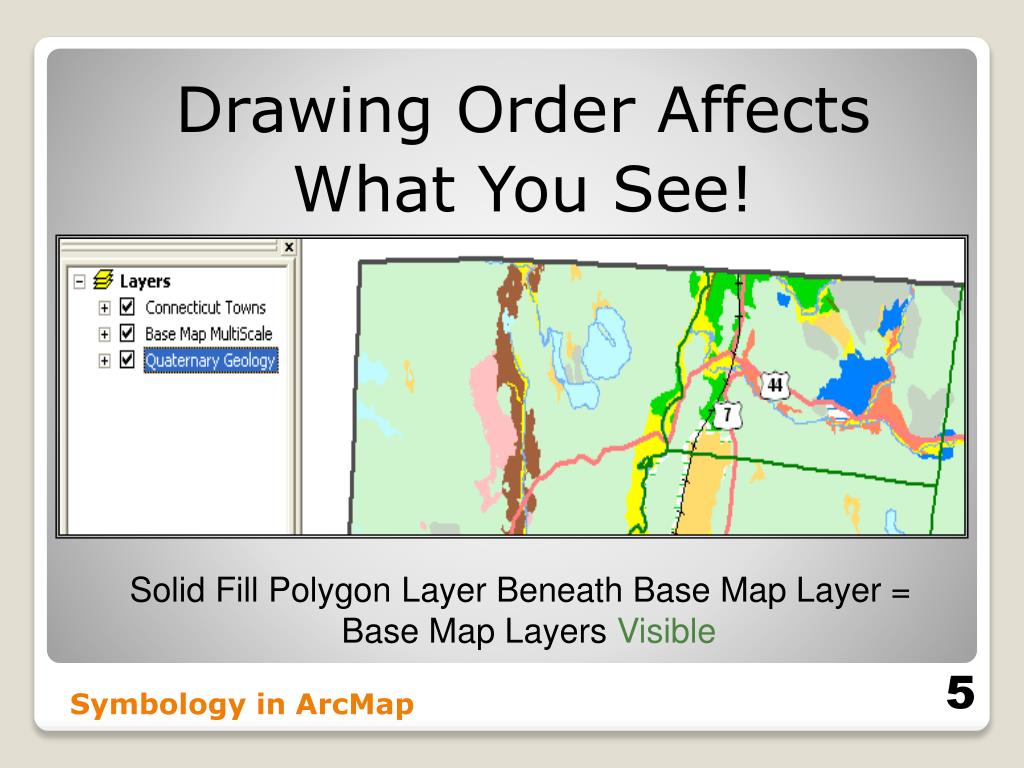 Drawing Order Affects What You See!

Layers
Connecticut Towns
Base Map MultiScale
Quaternary Geology

44
7

Solid Fill Polygon Layer Beneath Base Map Layer = Base Map Layers Visible

Symbology in ArcMap

5